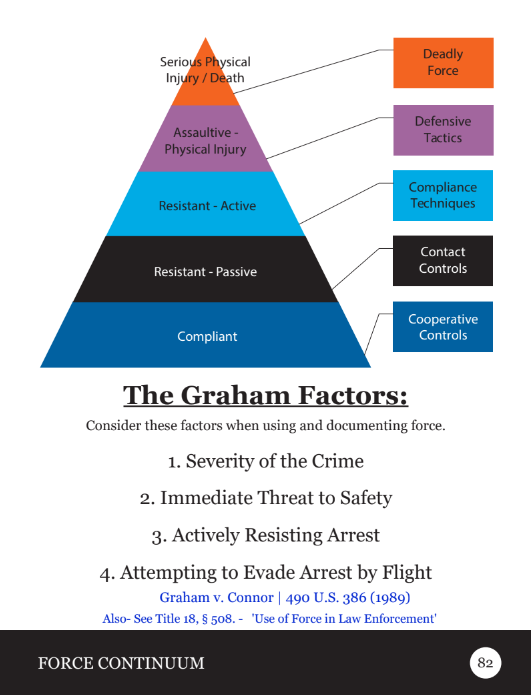 Serious Physical Injury / Death

Assaultive - Physical Injury

Resistant - Active

Resistant - Passive

Compliant

Deadly Force

Defensive Tactics

Compliance Techniques

Contact Controls

Cooperative Controls

The Graham Factors:

Consider these factors when using and documenting force.

1. Severity of the Crime

2. Immediate Threat to Safety

3. Actively Resisting Arrest

4. Attempting to Evade Arrest by Flight

Graham v. Connor | 490 U.S. 386 (1989)

Also- See Title 18, § 508. - 'Use of Force in Law Enforcement'

FORCE CONTINUUM

82